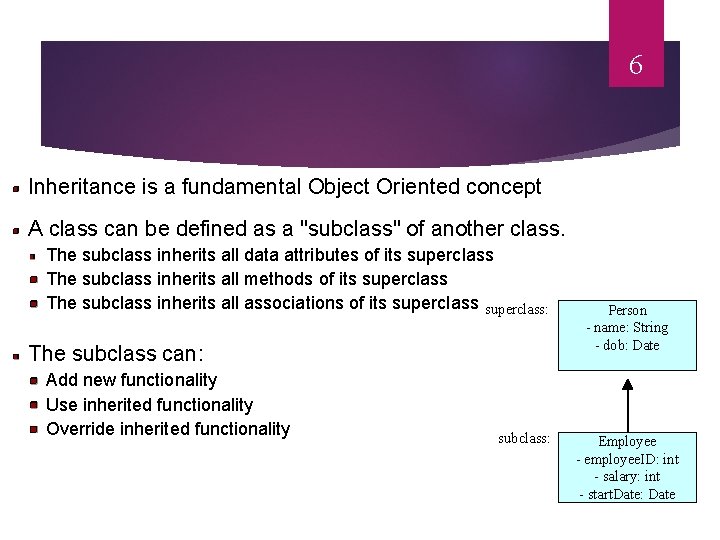 6

Inheritance is a fundamental Object Oriented concept

A class can be defined as a "subclass" of another class.

The subclass inherits all data attributes of its superclass

The subclass inherits all methods of its superclass

The subclass inherits all associations of its superclass

The subclass can:

Add new functionality

Use inherited functionality

Override inherited functionality

superclass:

Person
- name: String
- dob: Date

subclass:

Employee
- employeeID: int
- salary: int
- startDate: Date